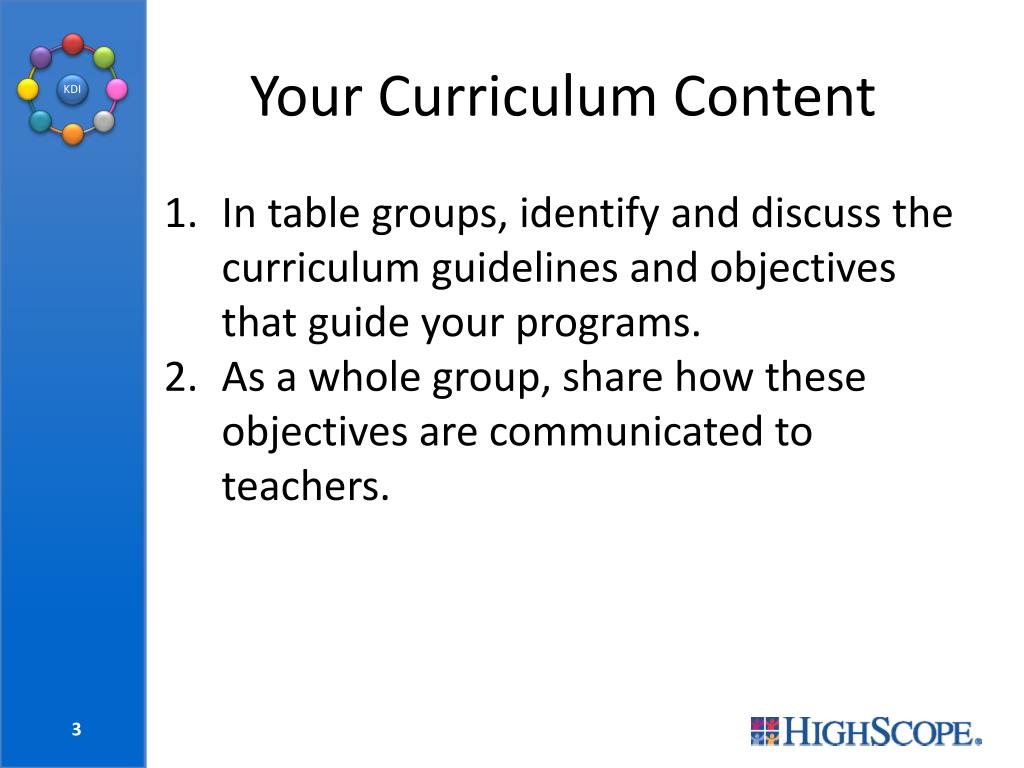 KDI

Your Curriculum Content

1. In table groups, identify and discuss the curriculum guidelines and objectives that guide your programs.
2. As a whole group, share how these objectives are communicated to teachers.

3

HIGHSCOPE.